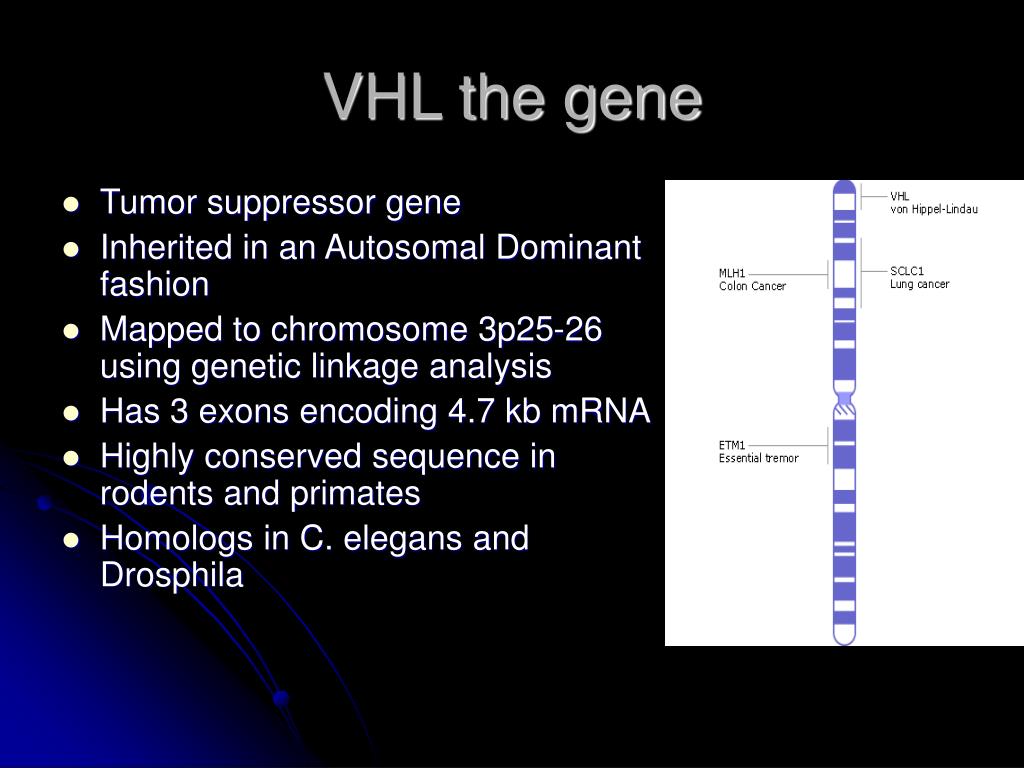 VHL the gene

- Tumor suppressor gene
- Inherited in an Autosomal Dominant fashion
- Mapped to chromosome 3p25-26 using genetic linkage analysis
- Has 3 exons encoding 4.7 kb mRNA
- Highly conserved sequence in rodents and primates
- Homologs in C. elegans and Drosphila

VHL
von Hippel-Lindau

MLH1
Colon Cancer

SCLC1
Lung cancer

ETM1
Essential tremor